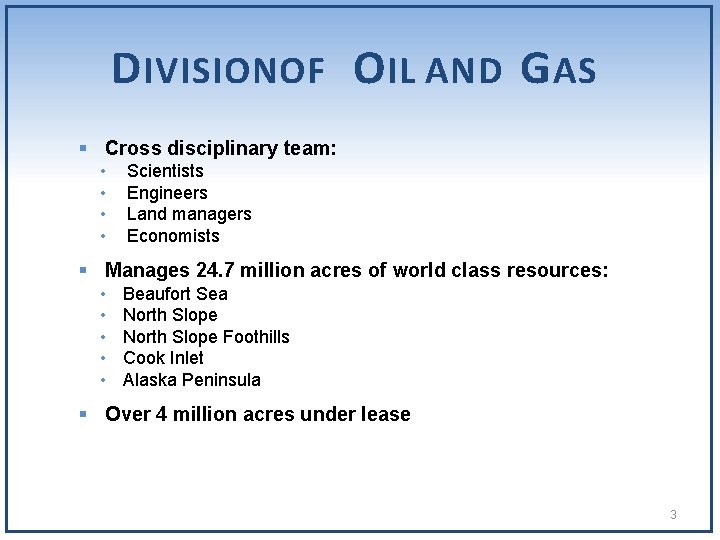 DIVISIONOF OIL AND GAS

- Cross disciplinary team:
  - Scientists
  - Engineers
  - Land managers
  - Economists
- Manages 24.7 million acres of world class resources:
  - Beaufort Sea
  - North Slope
  - North Slope Foothills
  - Cook Inlet
  - Alaska Peninsula
- Over 4 million acres under lease

3